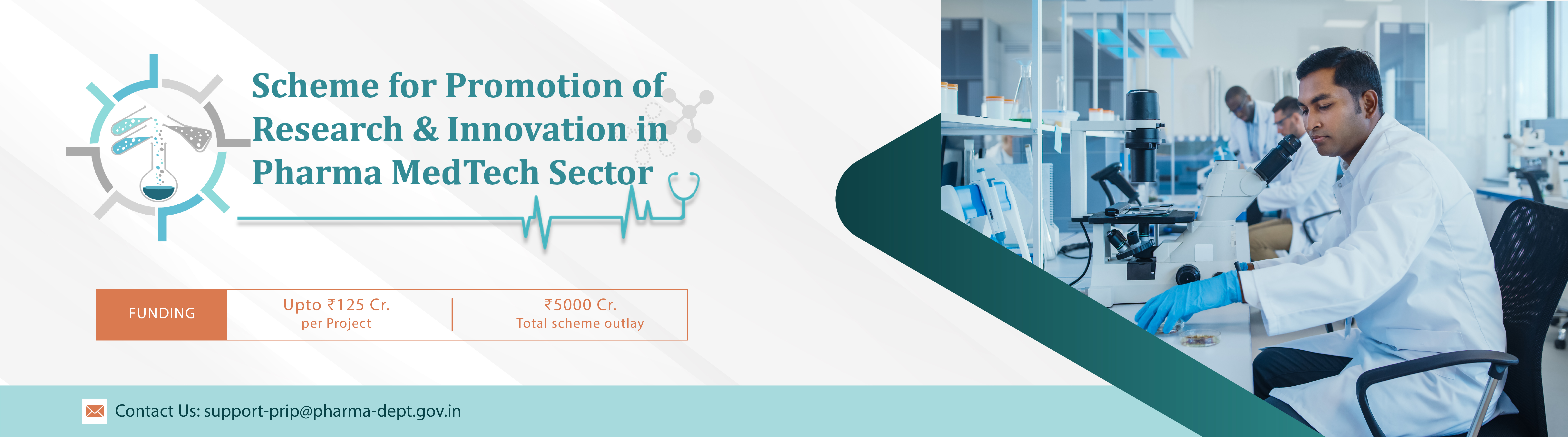 Scheme for Promotion of Research & Innovation in Pharma MedTech Sector

FUNDING

Upto ₹125 Cr.
per Project

₹5000 Cr.
Total scheme outlay

Contact Us: support-prip@pharma-dept.gov.in